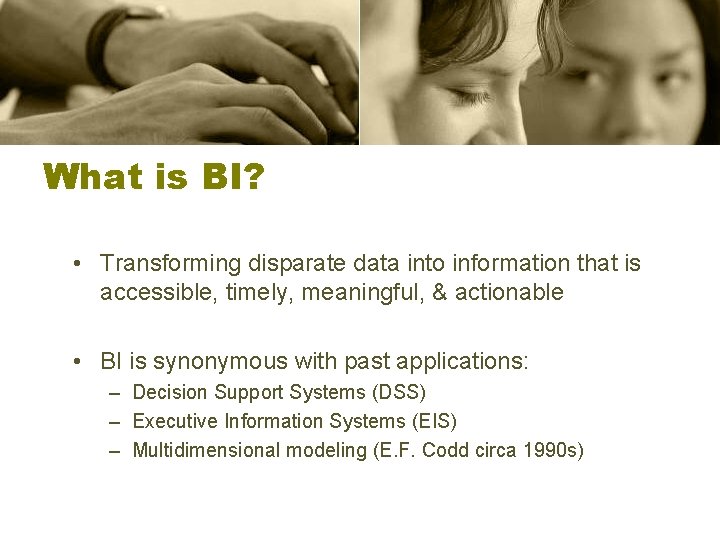 What is BI?

• Transforming disparate data into information that is accessible, timely, meaningful, & actionable

• BI is synonymous with past applications:
– Decision Support Systems (DSS)
– Executive Information Systems (EIS)
– Multidimensional modeling (E.F. Codd circa 1990s)